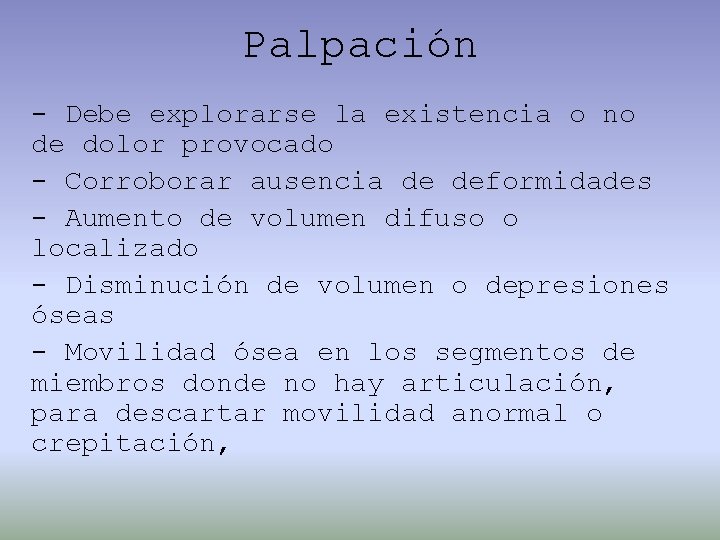 Palpación

- Debe explorarse la existencia o no de dolor provocado

- Corroborar ausencia de deformidades

- Aumento de volumen difuso o localizado

- Disminución de volumen o depresiones óseas

- Movilidad ósea en los segmentos de miembros donde no hay articulación, para descartar movilidad anormal o crepitación,